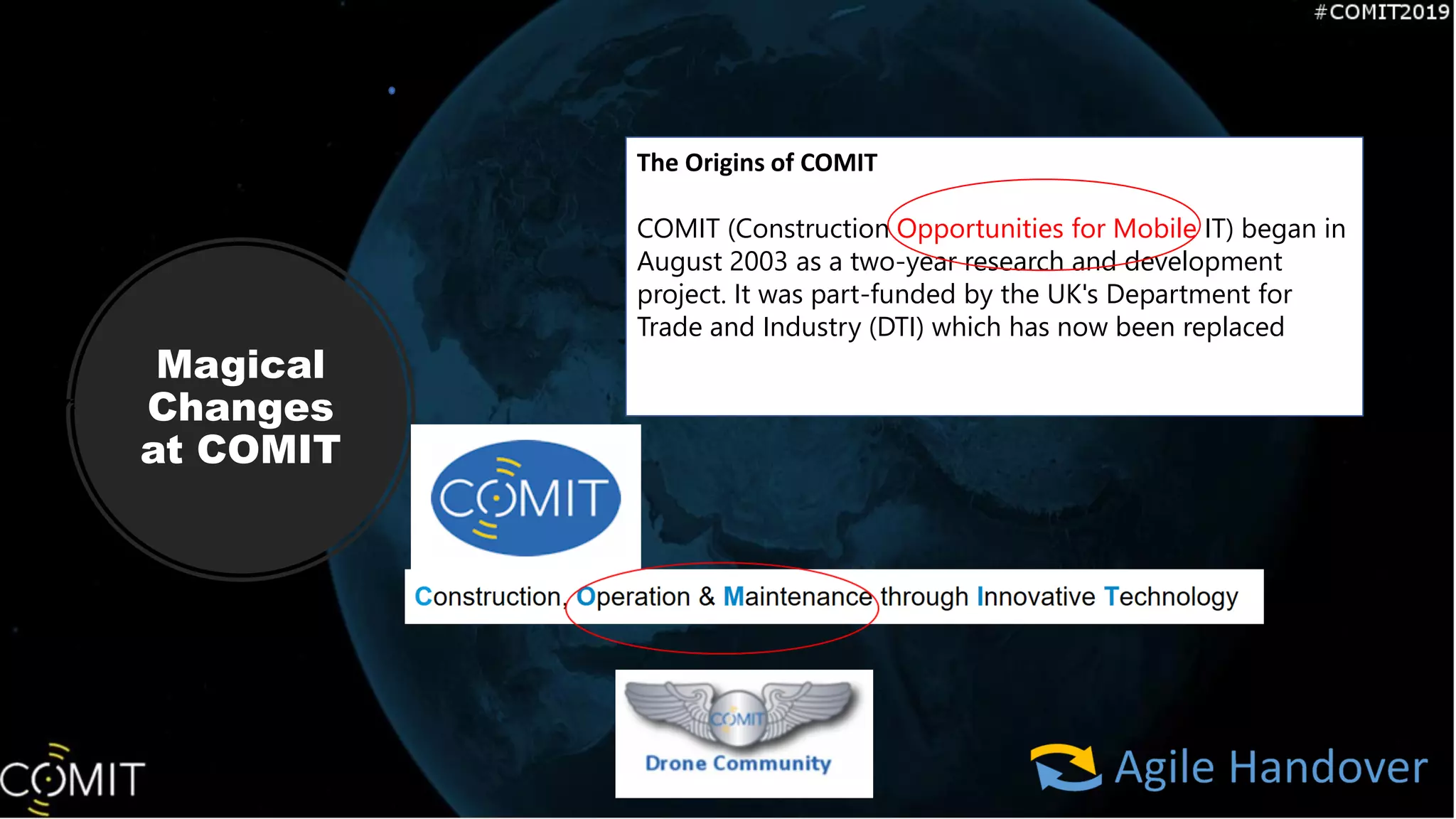 #COMIT2019

Magical Changes at COMIT

The Origins of COMIT

COMIT (Construction Opportunities for Mobile IT) began in August 2003 as a two-year research and development project. It was part-funded by the UK's Department for Trade and Industry (DTI) which has now been replaced

COMIT

Construction, Operation & Maintenance through Innovative Technology

COMIT
Drone Community

COMIT

Agile Handover